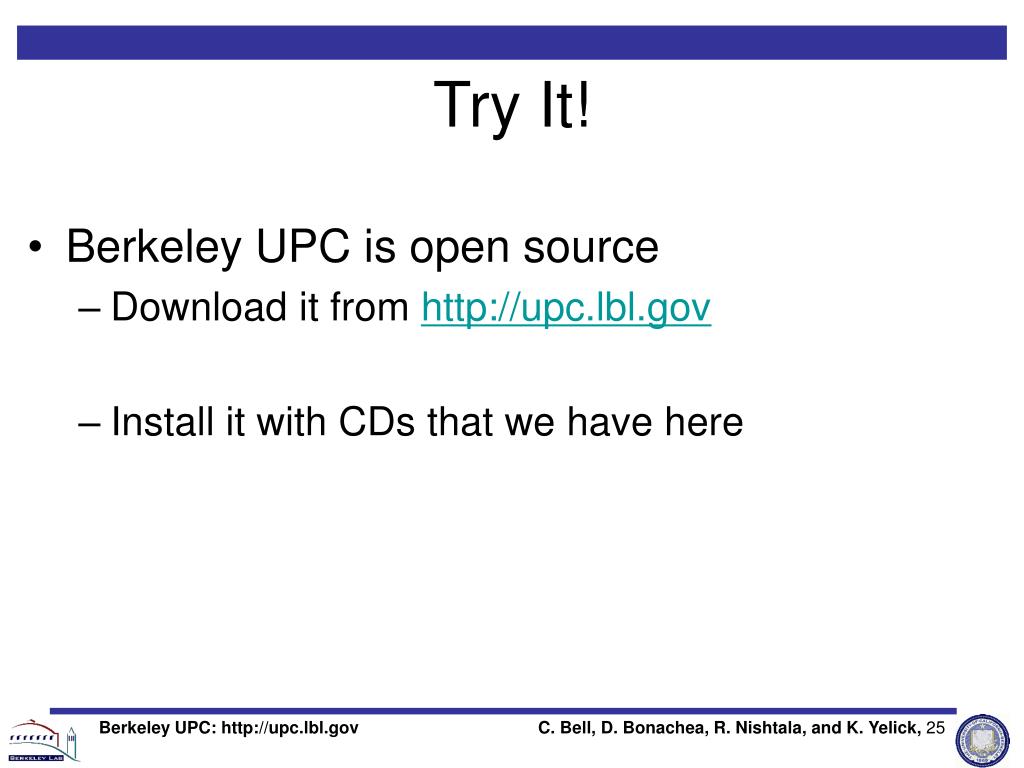 Try It!

• Berkeley UPC is open source

– Download it from http://upc.lbl.gov

– Install it with CDs that we have here

BERKELEY LAB

Berkeley UPC: http://upc.lbl.gov

C. Bell, D. Bonachea, R. Nishtala, and K. Yelick, 25